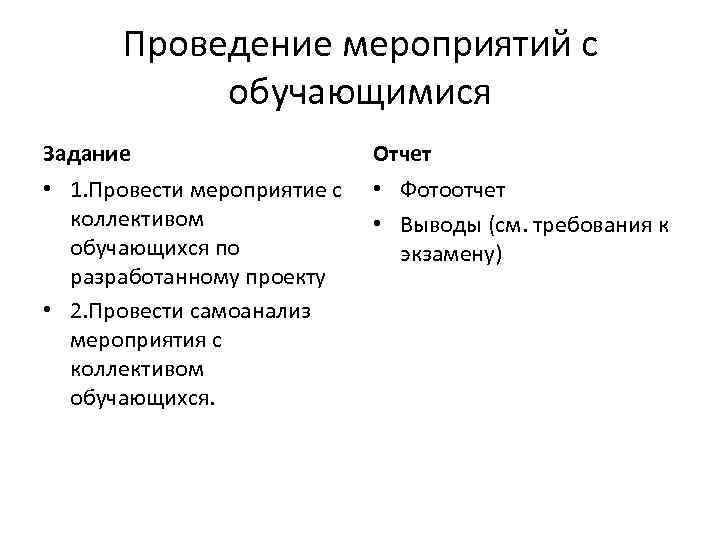 Проведение мероприятий с обучающимися

Задание

• 1.Провести мероприятие с коллективом обучающихся по разработанному проекту

• 2.Провести самоанализ мероприятия с коллективом обучающихся.

Отчет

• Фотоотчет

• Выводы (см. требования к экзамену)